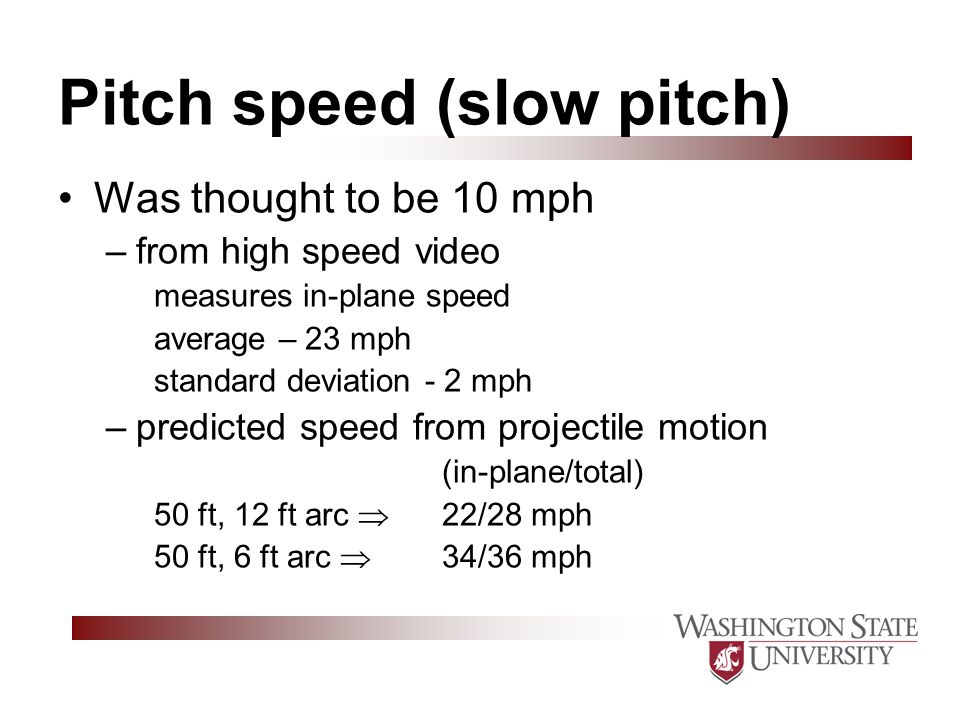 Pitch speed (slow pitch)

• Was thought to be 10 mph
– from high speed video
measures in-plane speed
average – 23 mph
standard deviation - 2 mph
– predicted speed from projectile motion
(in-plane/total)
50 ft, 12 ft arc $\Rightarrow$ 22/28 mph
50 ft, 6 ft arc $\Rightarrow$ 34/36 mph

WASHINGTON STATE UNIVERSITY